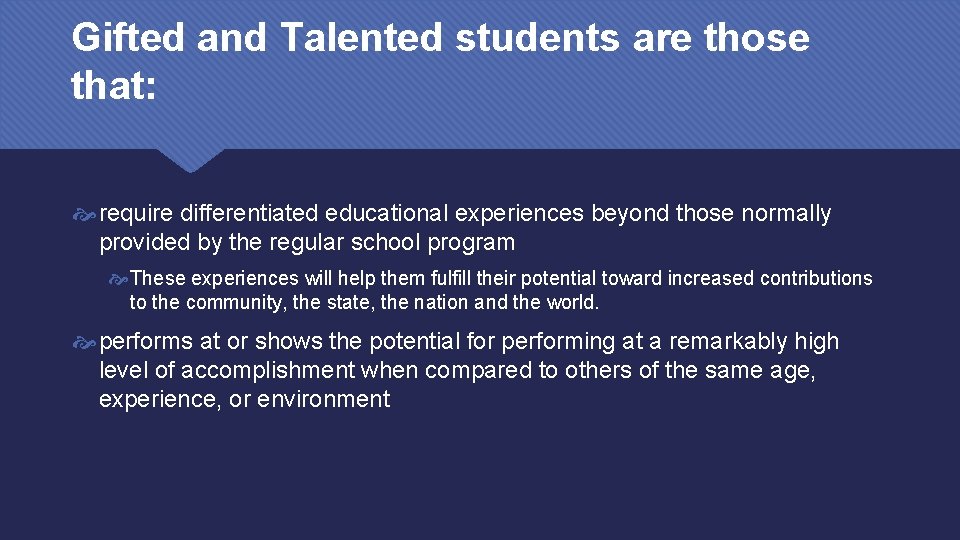 Gifted and Talented students are those that:

require differentiated educational experiences beyond those normally provided by the regular school program

These experiences will help them fulfill their potential toward increased contributions to the community, the state, the nation and the world.

performs at or shows the potential for performing at a remarkably high level of accomplishment when compared to others of the same age, experience, or environment